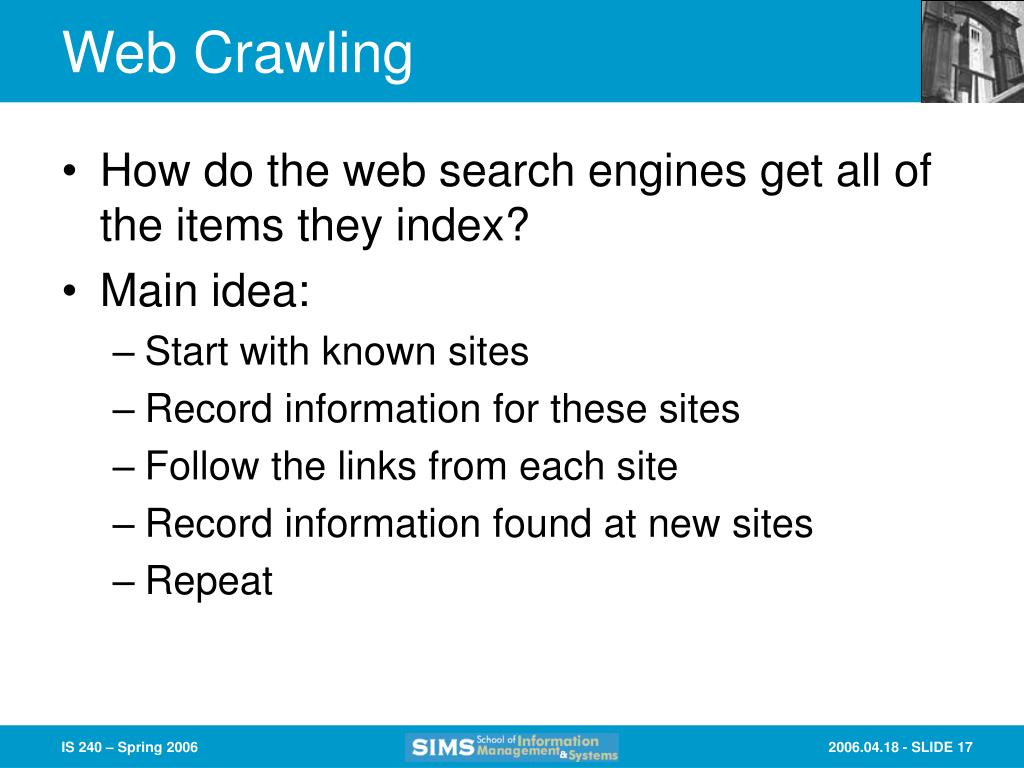 Web Crawling

• How do the web search engines get all of the items they index?
• Main idea:
– Start with known sites
– Record information for these sites
– Follow the links from each site
– Record information found at new sites
– Repeat

IS 240 – Spring 2006

SIMS School of Information Management & Systems

2006.04.18 - SLIDE 17